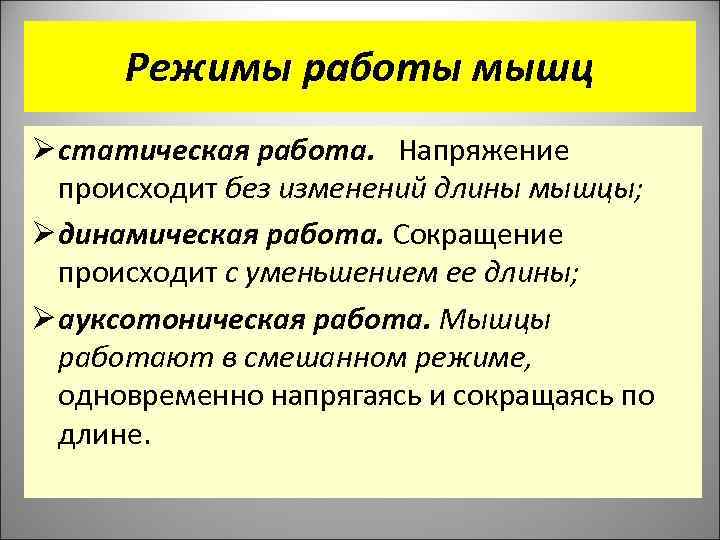 Режимы работы мышц

➢ статическая работа. Напряжение происходит без изменений длины мышцы;

➢ динамическая работа. Сокращение происходит с уменьшением ее длины;

➢ ауксотоническая работа. Мышцы работают в смешанном режиме, одновременно напрягаясь и сокращаясь по длине.